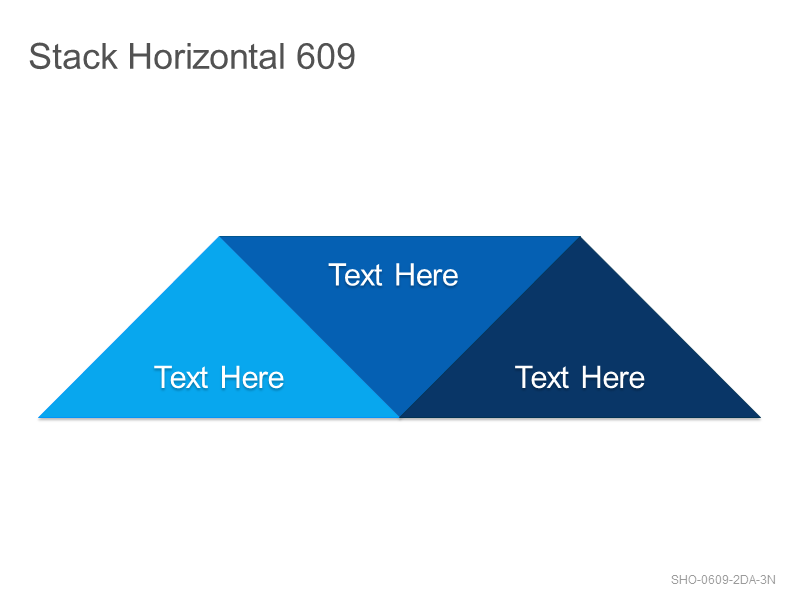 Stack Horizontal 609

Text Here

Text Here

Text Here

SHO-0609-2DA-3N